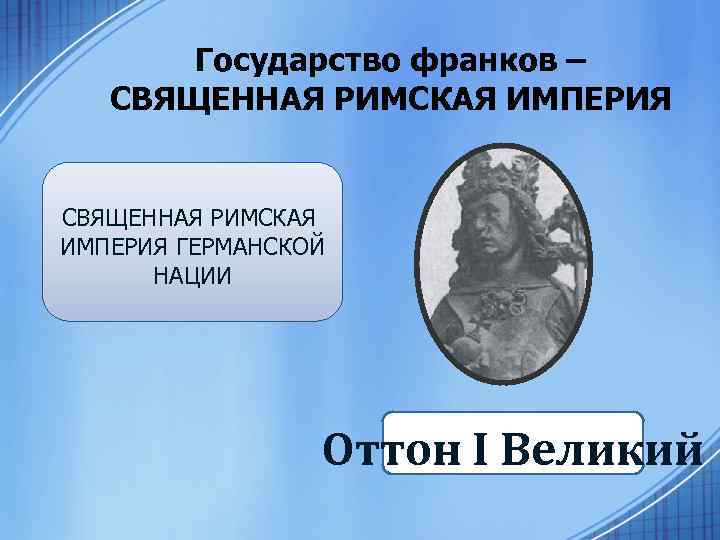 Государство франков –
СВЯЩЕННАЯ РИМСКАЯ ИМПЕРИЯ

СВЯЩЕННАЯ РИМСКАЯ ИМПЕРИЯ ГЕРМАНСКОЙ НАЦИИ

Оттон I Великий